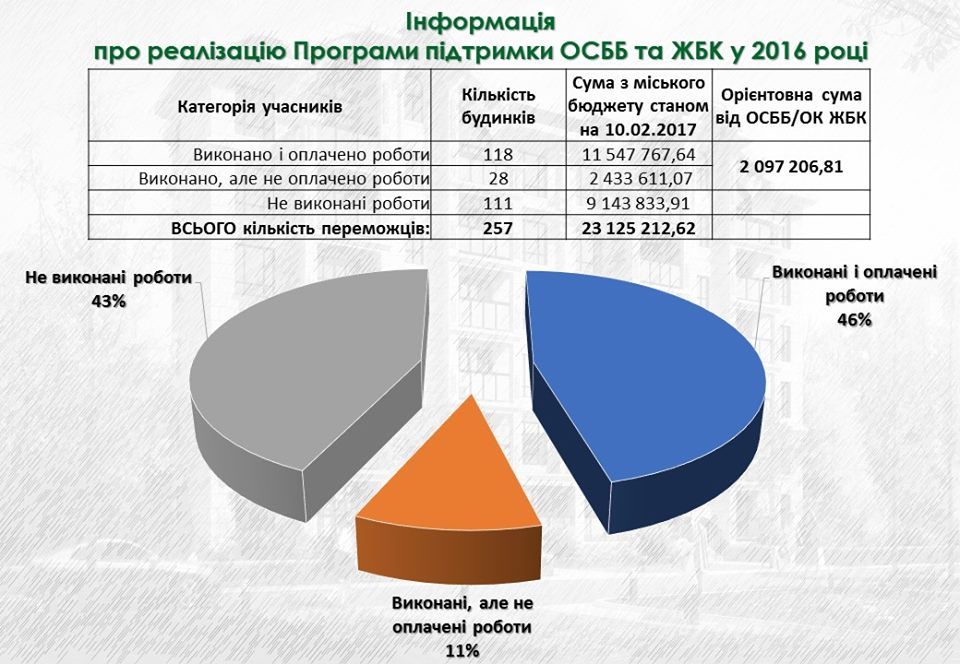 Інформація
про реалізацію Програми підтримки ОСББ та ЖБК у 2016 році

| Категорія учасників | Кількість будинків | Сума з міського бюджету станом на 10.02.2017 | Орієнтовна сума від ОСББ/ОК ЖБК |
|---|---|---|---|
| Виконано і оплачено роботи | 118 | 11 547 767,64 | 2 097 206,81 |
| Виконано, але не оплачено роботи | 28 | 2 433 611,07 | |
| Не виконані роботи | 111 | 9 143 833,91 | |
| ВСЬОГО кількість переможців: | 257 | 23 125 212,62 | |

Не виконані роботи
43%

Виконані і оплачені роботи
46%

Виконані, але не оплачені роботи
11%